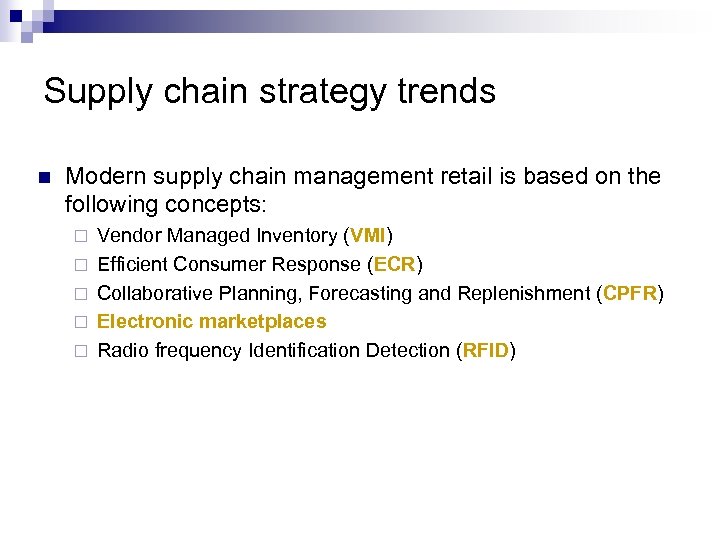 Supply chain strategy trends

Modern supply chain management retail is based on the following concepts:

Vendor Managed Inventory (VMI)
Efficient Consumer Response (ECR)
Collaborative Planning, Forecasting and Replenishment (CPFR)
Electronic marketplaces
Radio frequency Identification Detection (RFID)